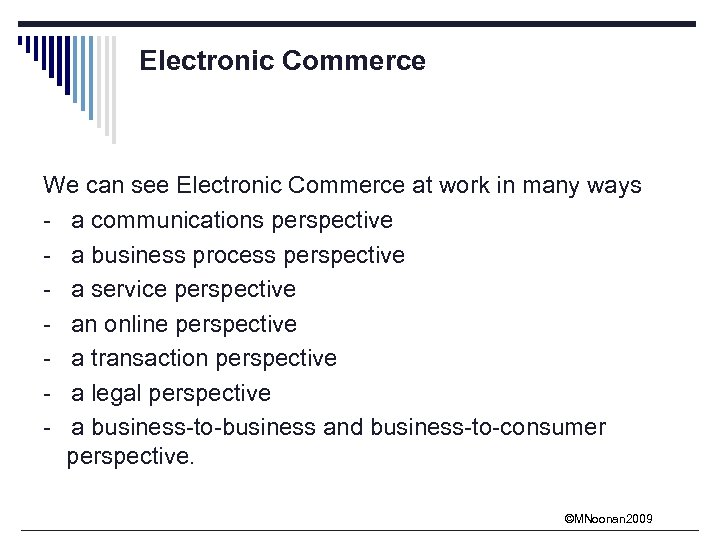 Electronic Commerce

We can see Electronic Commerce at work in many ways
- a communications perspective
- a business process perspective
- a service perspective
- an online perspective
- a transaction perspective
- a legal perspective
- a business-to-business and business-to-consumer perspective.

©MNoonan2009